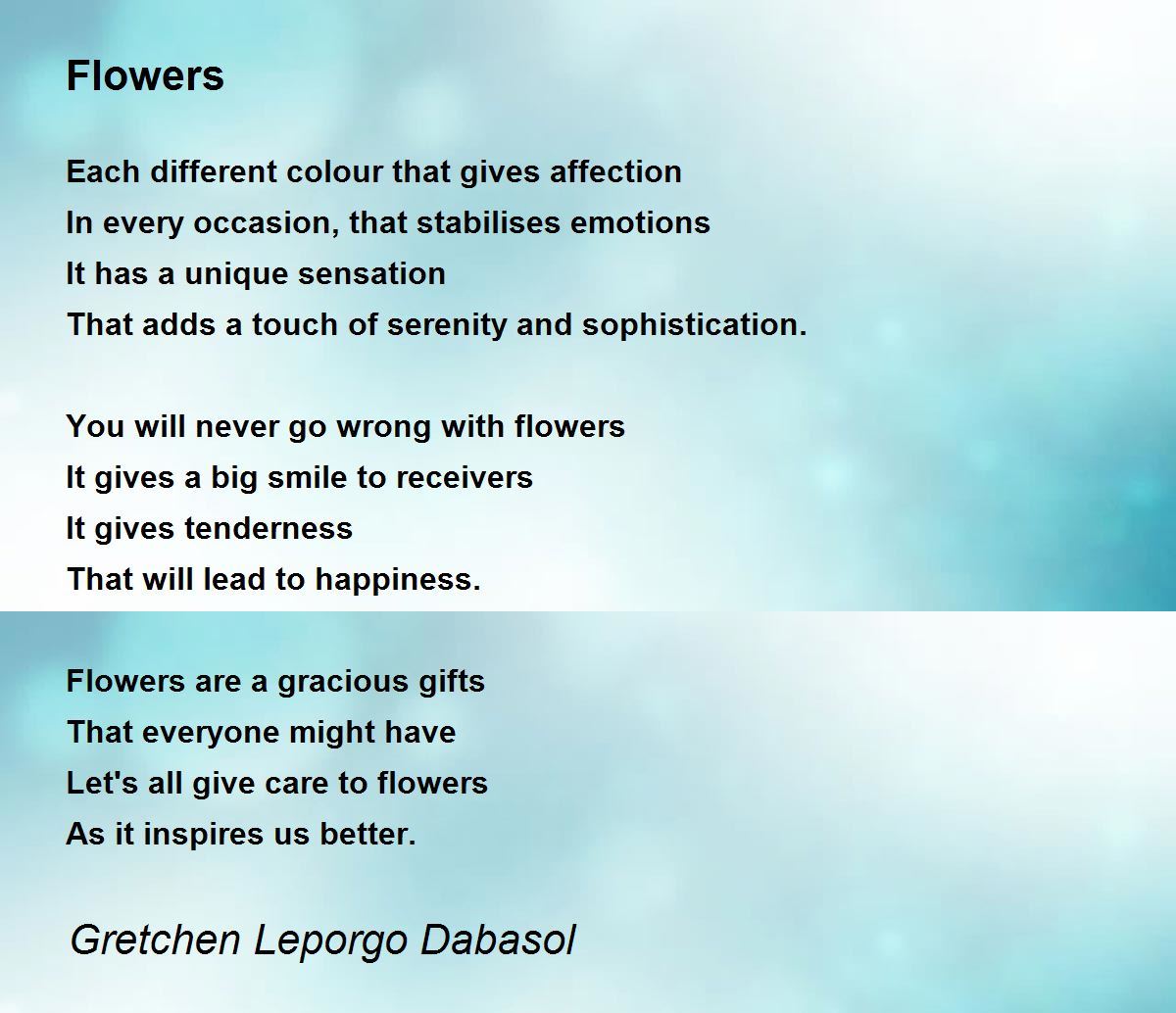 Flowers

Each different colour that gives affection
In every occasion, that stabilises emotions
It has a unique sensation
That adds a touch of serenity and sophistication.

You will never go wrong with flowers
It gives a big smile to receivers
It gives tenderness
That will lead to happiness.

Flowers are a gracious gifts
That everyone might have
Let's all give care to flowers
As it inspires us better.

Gretchen Leporgo Dabasol